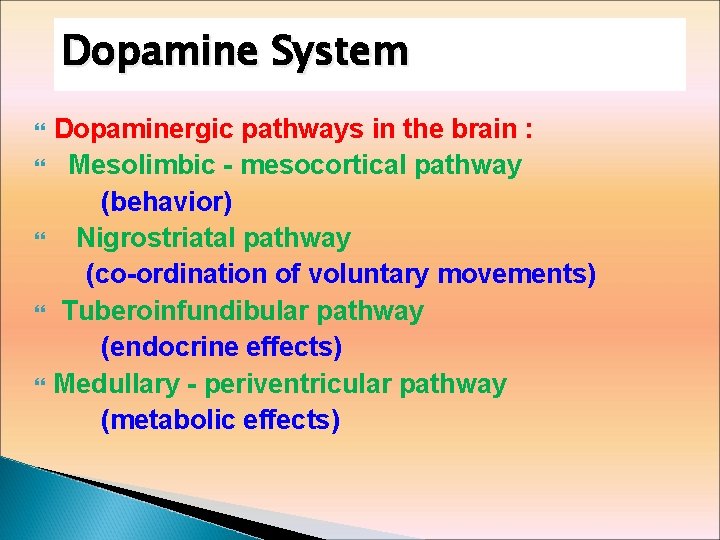 Dopamine System

Dopaminergic pathways in the brain :

Mesolimbic - mesocortical pathway (behavior)

Nigrostriatal pathway (co-ordination of voluntary movements)

Tuberoinfundibular pathway (endocrine effects)

Medullary - periventricular pathway (metabolic effects)